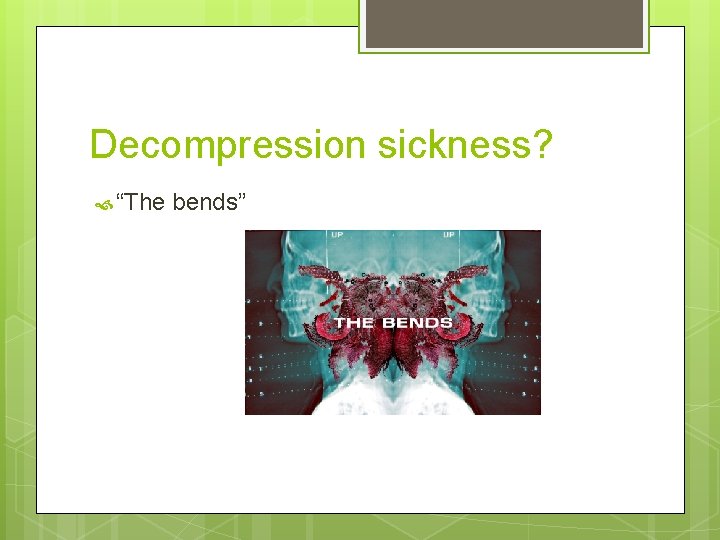 Decompression sickness?

“The bends”

UP UP

THE BENDS